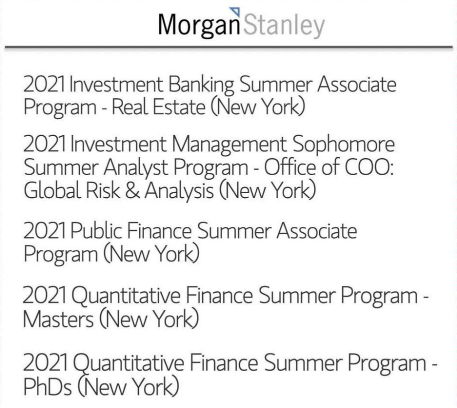 Morgan Stanley

2021 Investment Banking Summer Associate Program - Real Estate (New York)

2021 Investment Management Sophomore Summer Analyst Program - Office of COO: Global Risk & Analysis (New York)

2021 Public Finance Summer Associate Program (New York)

2021 Quantitative Finance Summer Program - Masters (New York)

2021 Quantitative Finance Summer Program - PhDs (New York)